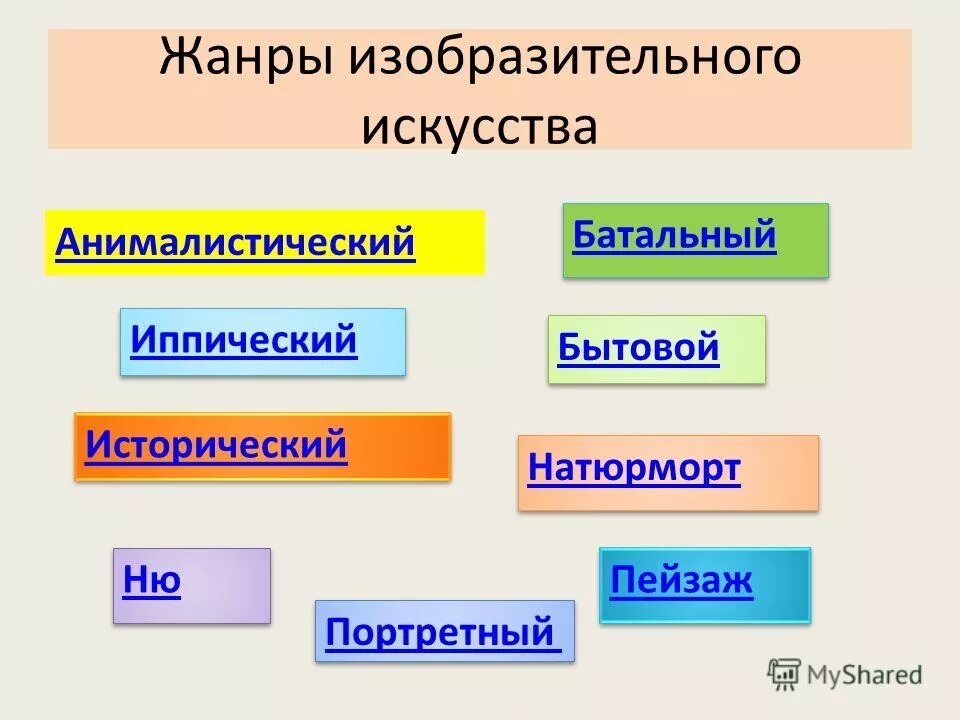 Жанры изобразительного искусства

Анималистический

Батальный

Иппический

Бытовой

Исторический

Натюрморт

Ню

Пейзаж

Портретный

MyShared